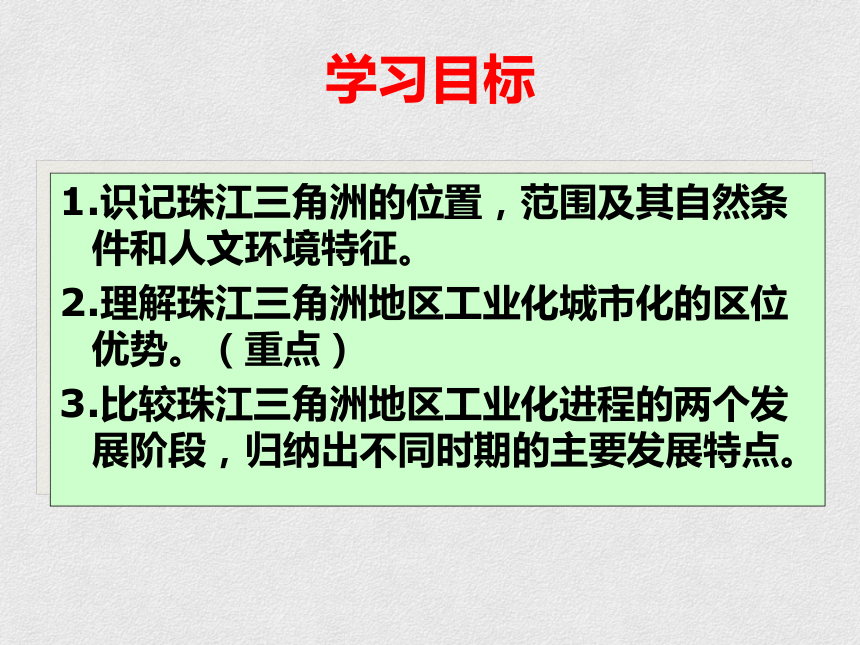 学习目标

1.识记珠江三角洲的位置，范围及其自然条件和人文环境特征。

2.理解珠江三角洲地区工业化城市化的区位优势。（重点）

3.比较珠江三角洲地区工业化进程的两个发展阶段，归纳出不同时期的主要发展特点。